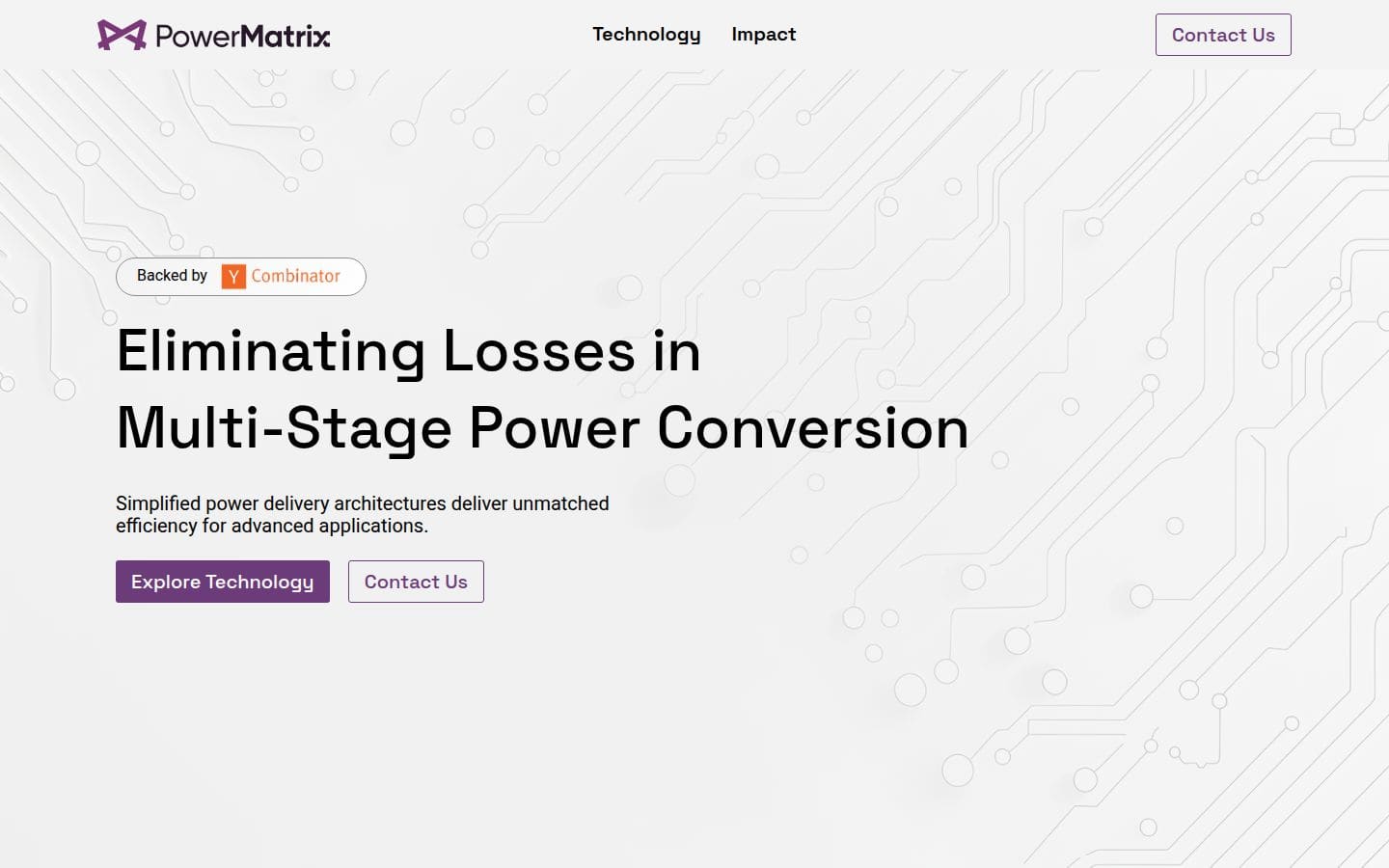 PowerMatrix

Technology Impact

Contact Us

Backed by Y Combinator

Eliminating Losses in Multi-Stage Power Conversion

Simplified power delivery architectures deliver unmatched efficiency for advanced applications.

Explore Technology

Contact Us